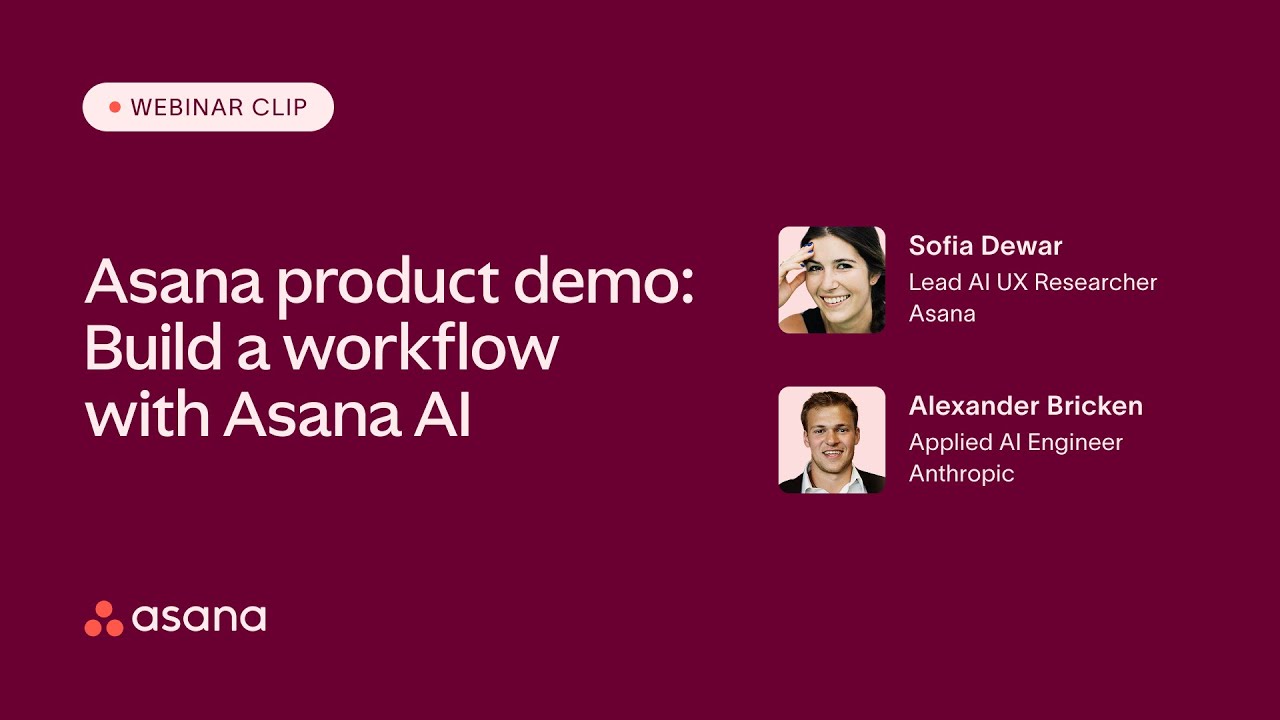 WEBINAR CLIP

Asana product demo: Build a workflow with Asana AI

Sofia Dewar
Lead AI UX Researcher
Asana

Alexander Bricken
Applied AI Engineer
Anthropic

asana